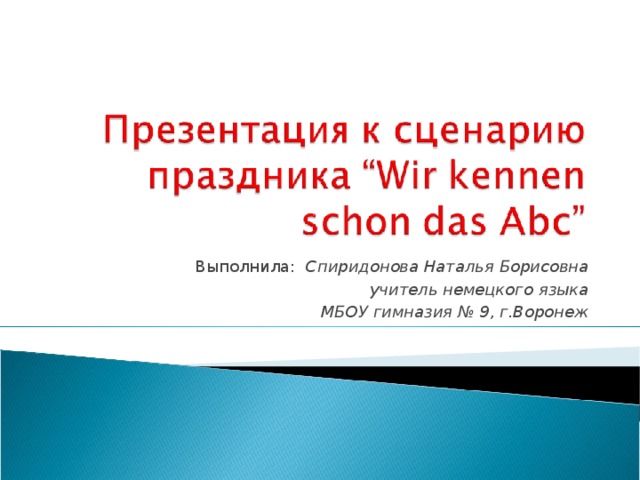 Презентация к сценарию праздника “Wir kennen schon das Abc”

Выполнила: Спиридонова Наталья Борисовна
учитель немецкого языка
МБОУ гимназия № 9, г.Воронеж